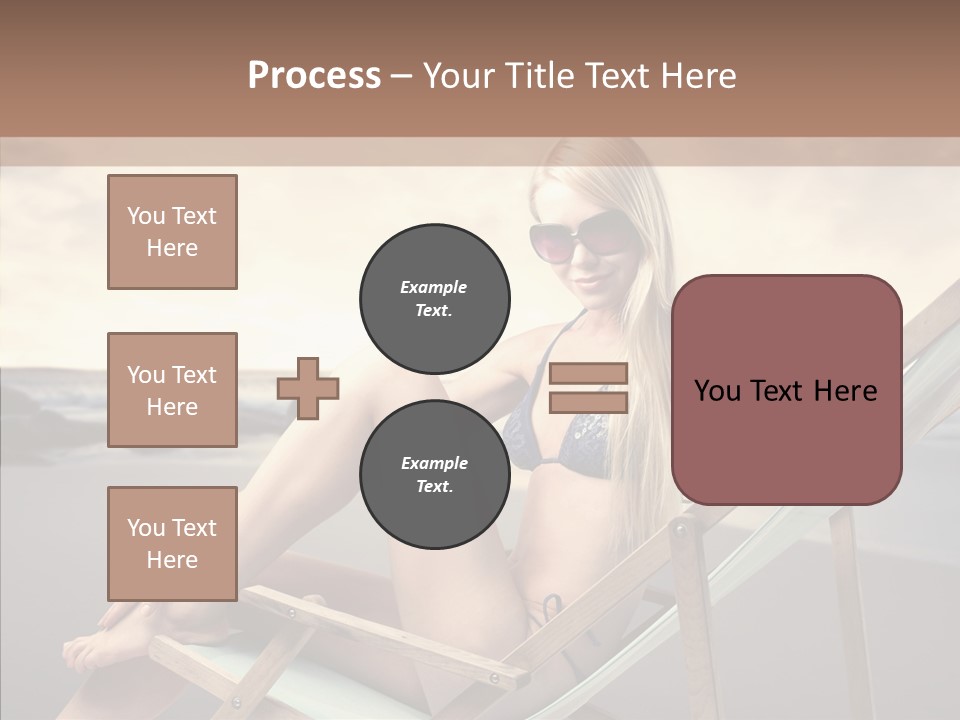 Process – Your Title Text Here

You Text Here

You Text Here

You Text Here

Example Text.

Example Text.

You Text Here